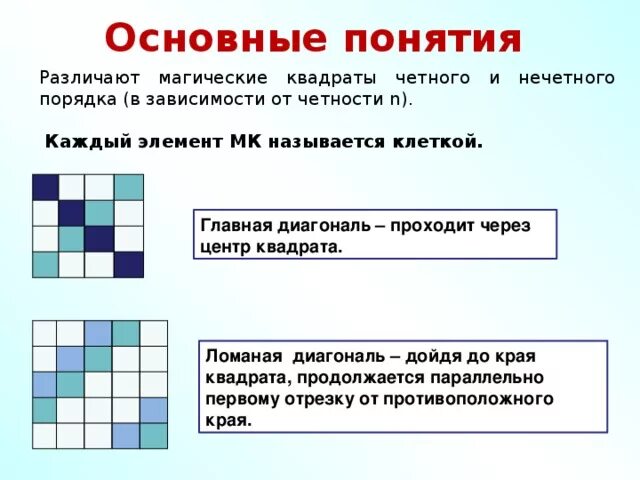 Основные понятия

Различают магические квадраты четного и нечетного порядка (в зависимости от четности n).

Каждый элемент МК называется клеткой.

Главная диагональ – проходит через центр квадрата.

Ломаная диагональ – дойдя до края квадрата, продолжается параллельно первому отрезку от противоположного края.